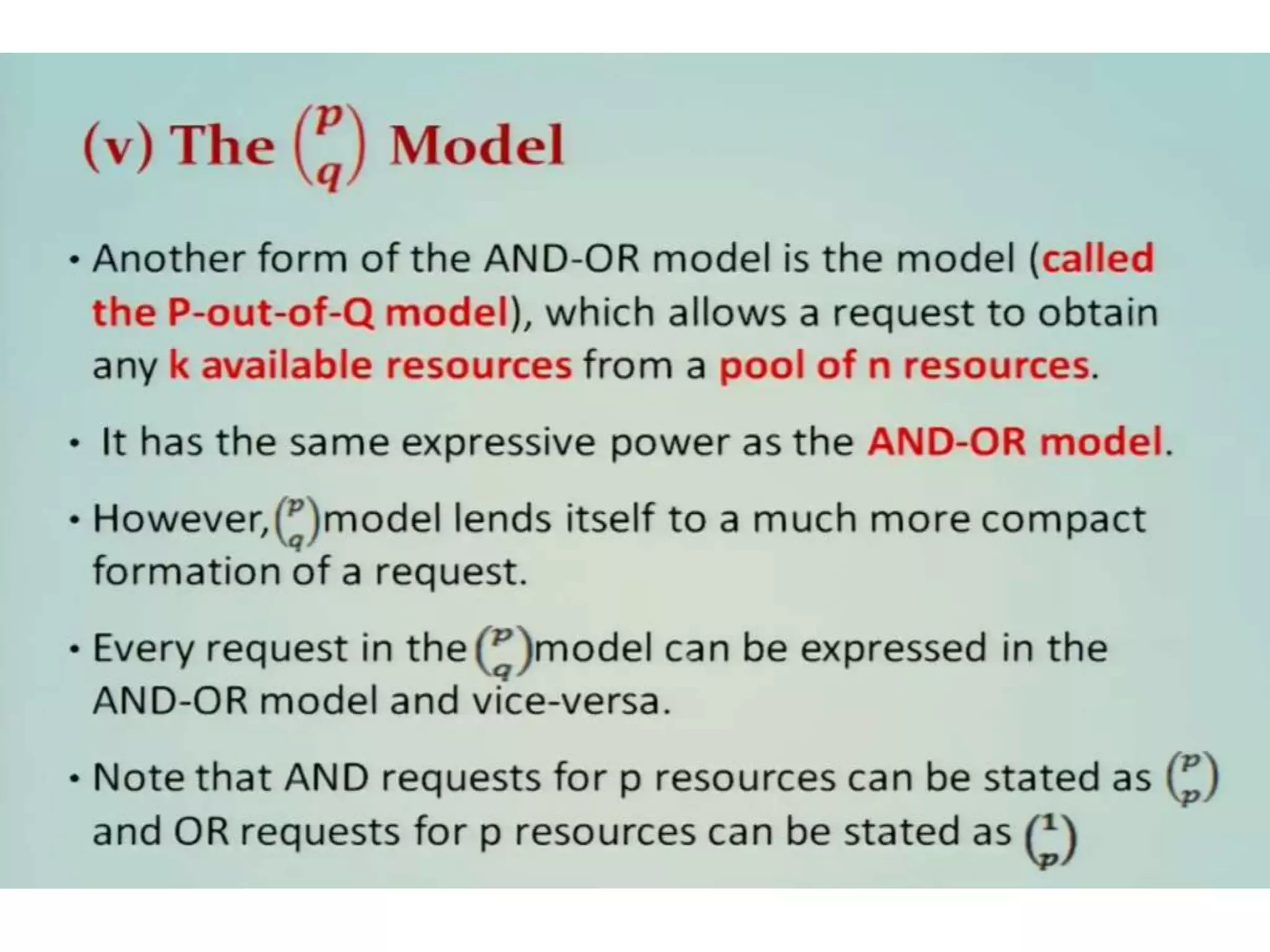 (v) The $\binom{p}{q}$ Model

• Another form of the AND-OR model is the model (called the P-out-of-Q model), which allows a request to obtain any k available resources from a pool of n resources.

• It has the same expressive power as the AND-OR model.

• However, $\binom{p}{q}$ model lends itself to a much more compact formation of a request.

• Every request in the $\binom{p}{q}$ model can be expressed in the AND-OR model and vice-versa.

• Note that AND requests for p resources can be stated as $\binom{p}{p}$ and OR requests for p resources can be stated as $\binom{1}{p}$